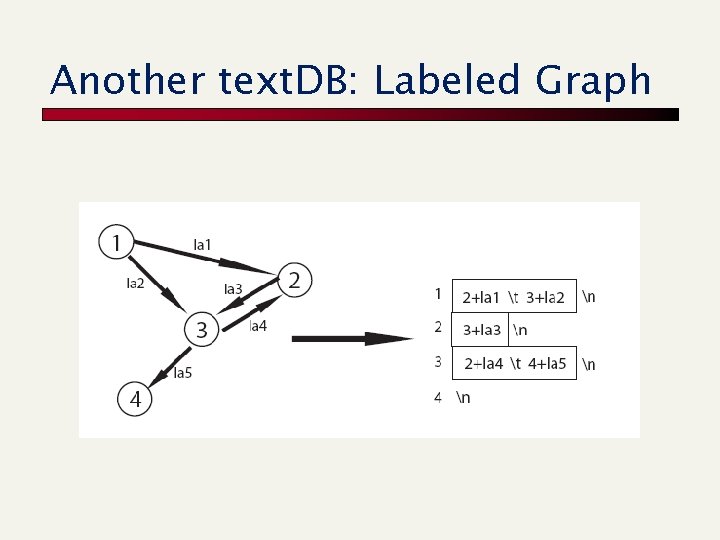 Another textDB: Labeled Graph

1
la1
la2
2
la3
3
la4
la5
4

1 2+la1 \t 3+la2 \n
2 3+la3 \n
3 2+la4 \t 4+la5 \n
4 \n